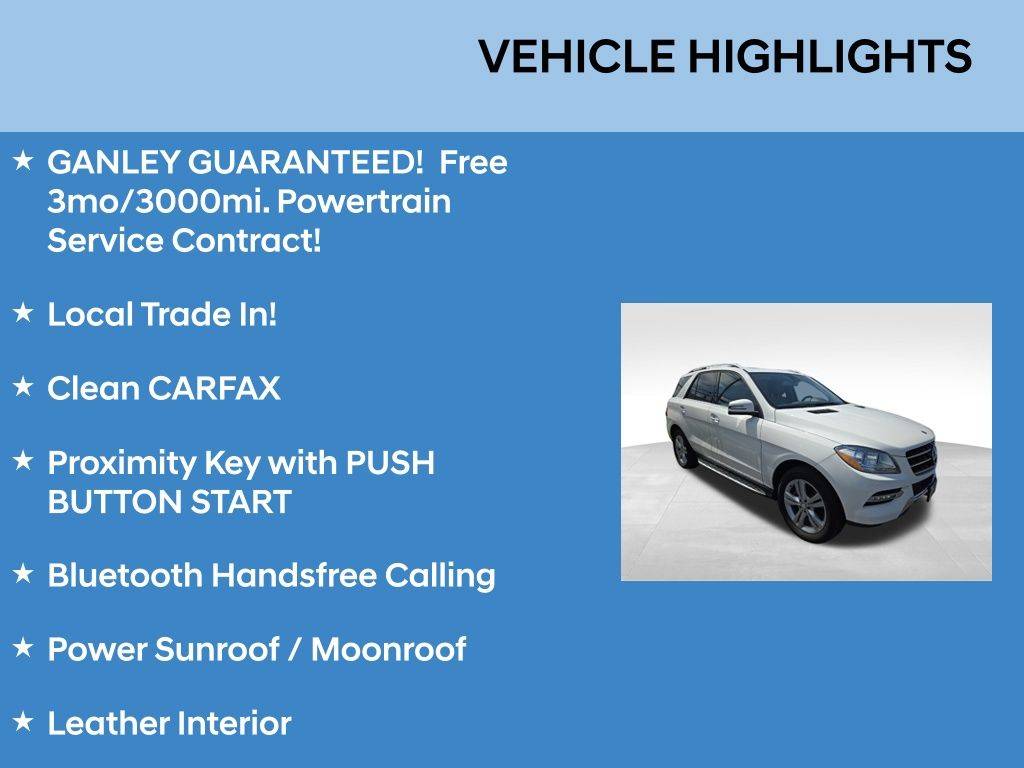 VEHICLE HIGHLIGHTS

★ GANLEY GUARANTEED! Free 3mo/3000mi. Powertrain Service Contract!

★ Local Trade In!

★ Clean CARFAX

★ Proximity Key with PUSH BUTTON START

★ Bluetooth Handsfree Calling

★ Power Sunroof / Moonroof

★ Leather Interior